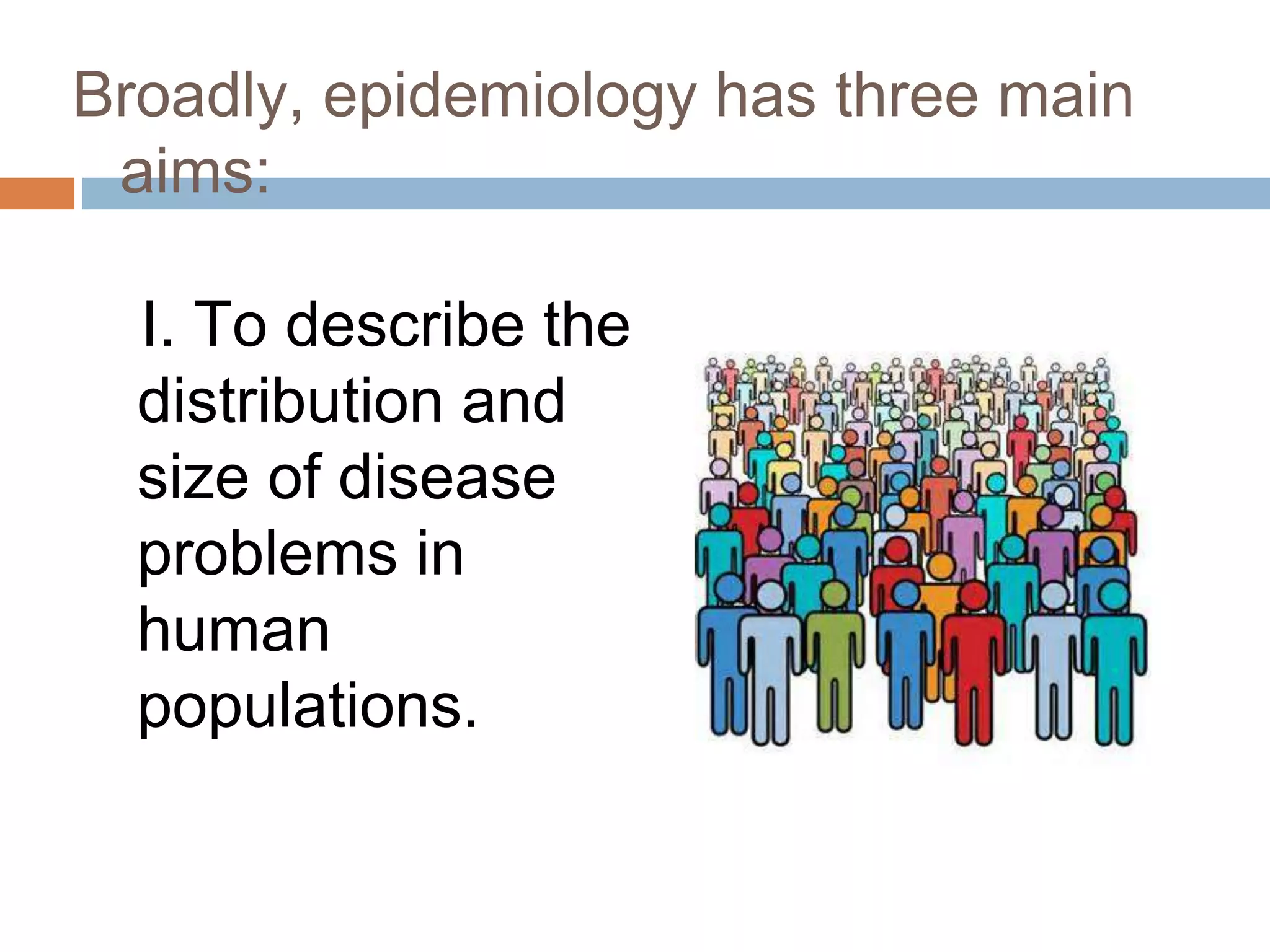 Broadly, epidemiology has three main aims:

I. To describe the distribution and size of disease problems in human populations.